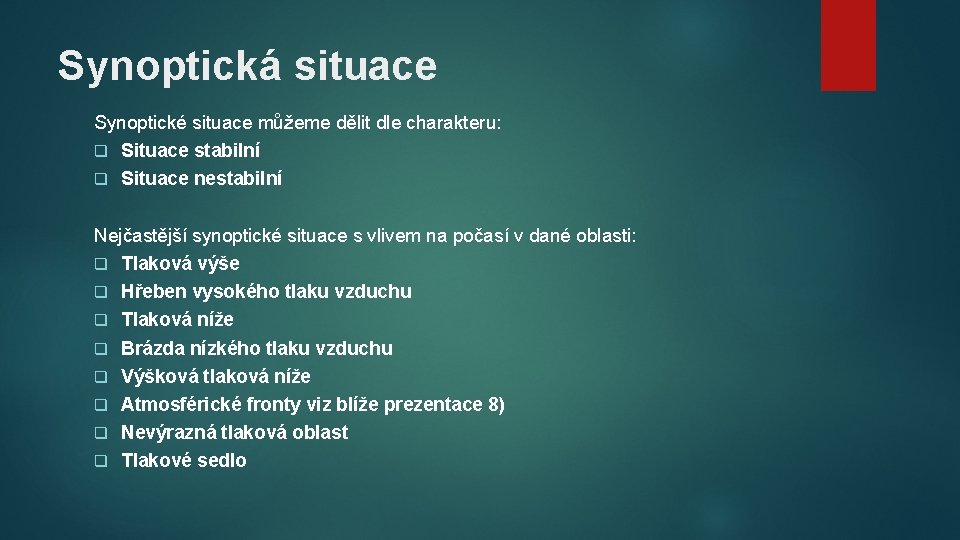 Synoptická situace

Synoptické situace můžeme dělit dle charakteru:
❑ Situace stabilní
❑ Situace nestabilní

Nejčastější synoptické situace s vlivem na počasí v dané oblasti:
❑ Tlaková výše
❑ Hřeben vysokého tlaku vzduchu
❑ Tlaková níže
❑ Brázda nízkého tlaku vzduchu
❑ Výšková tlaková níže
❑ Atmosférické fronty viz blíže prezentace 8)
❑ Nevýrazná tlaková oblast
❑ Tlakové sedlo